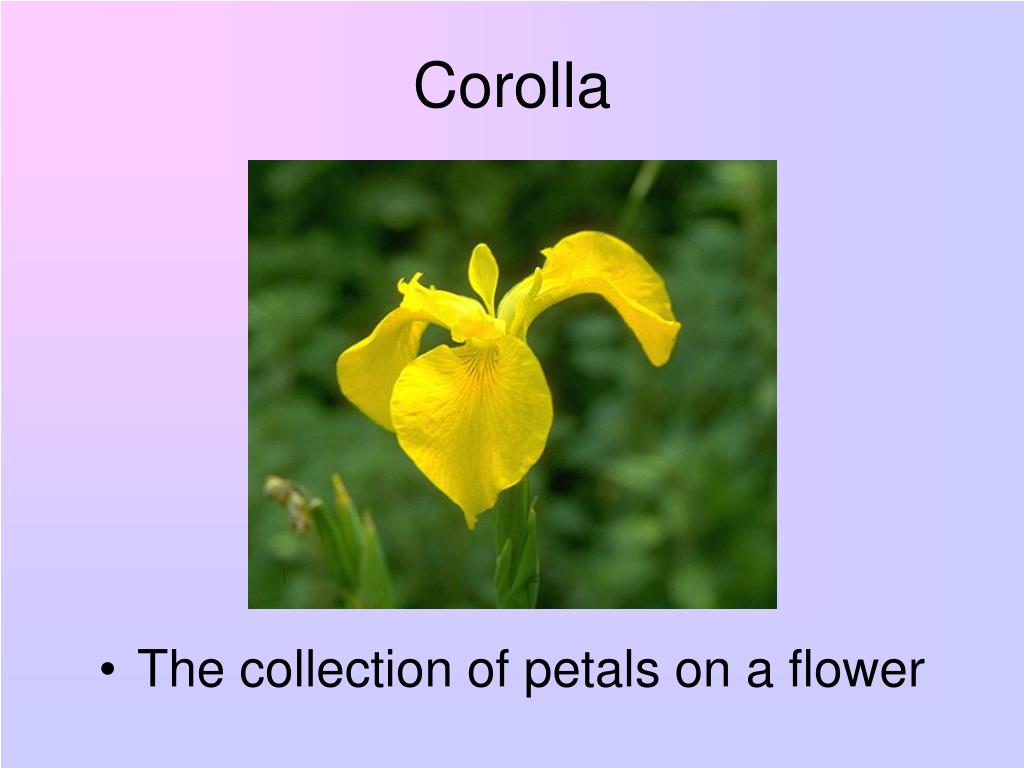 Corolla

• The collection of petals on a flower